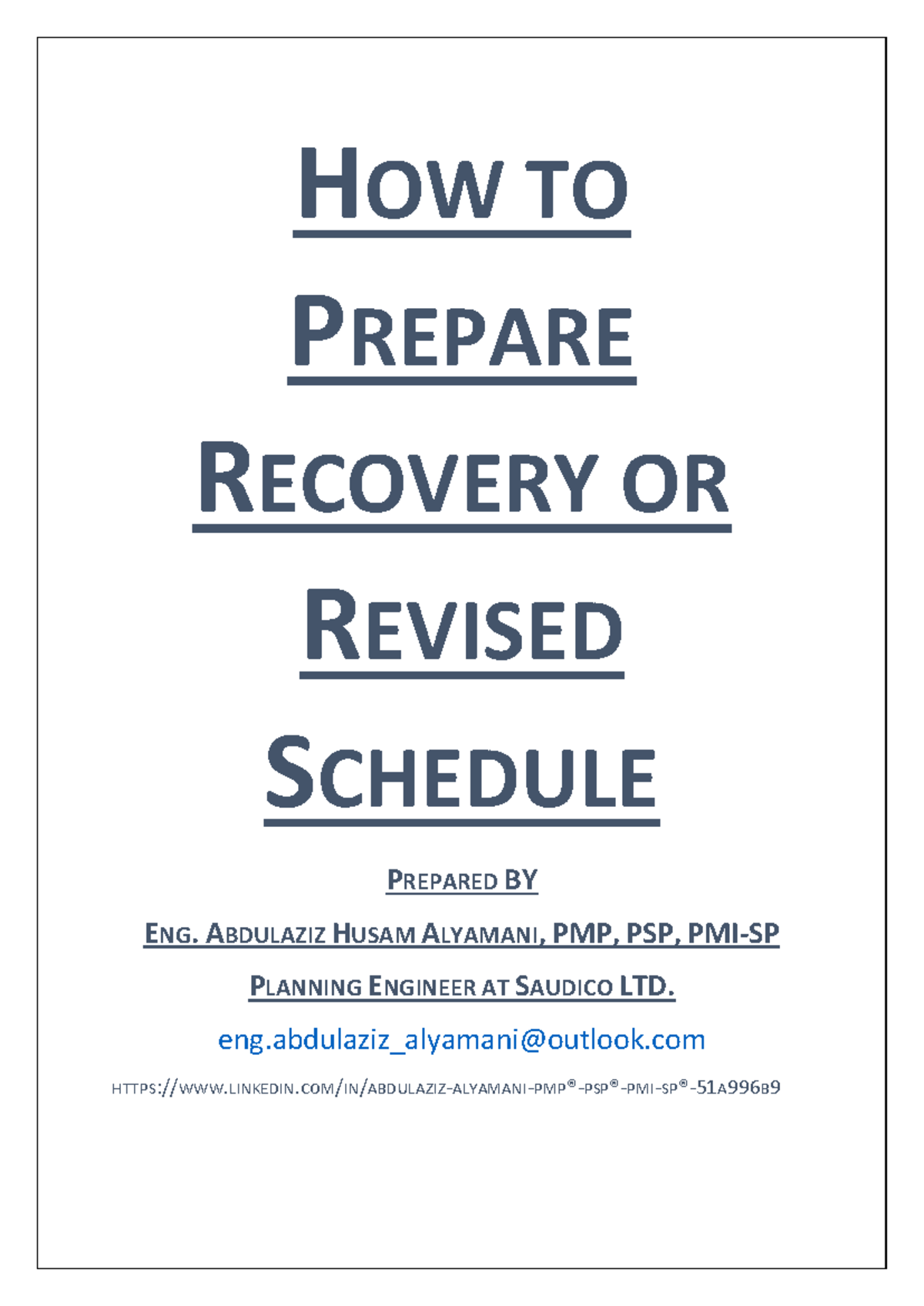 HOW TO PREPARE RECOVERY OR REVISED SCHEDULE

PREPARED BY

ENG. ABDULAZIZ HUSAM ALYAMANI, PMP, PSP, PMI-SP

PLANNING ENGINEER AT SAUDICO LTD.

eng.abdulaziz_alyamani@outlook.com

HTTPS://WWW.LINKEDIN.COM/IN/ABDULAZIZ-ALYAMANI-PMP®-PSP®-PMI-SP®-51A996B9